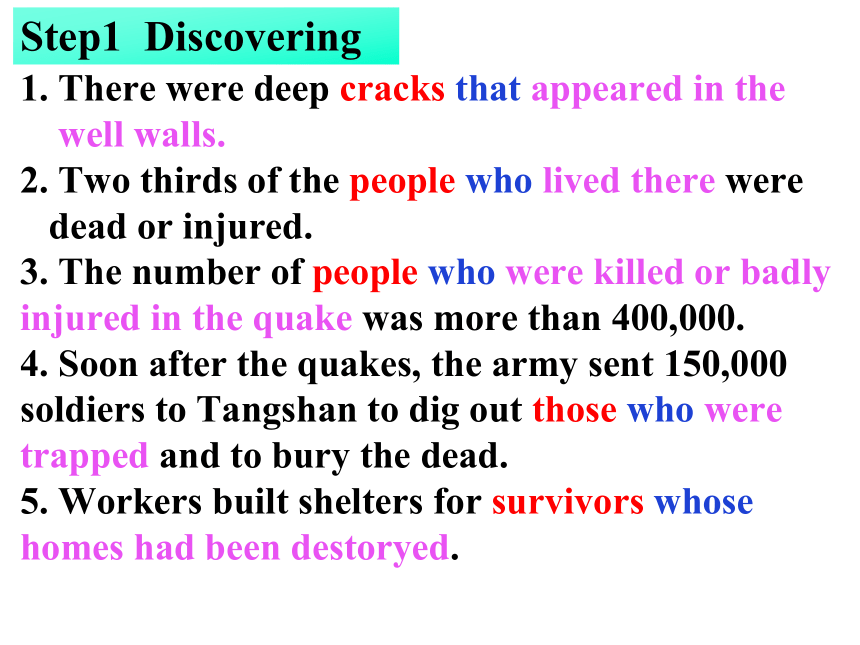 Step1 Discovering

1. There were deep cracks that appeared in the well walls.
2. Two thirds of the people who lived there were dead or injured.
3. The number of people who were killed or badly injured in the quake was more than 400,000.
4. Soon after the quakes, the army sent 150,000 soldiers to Tangshan to dig out those who were trapped and to bury the dead.
5. Workers built shelters for survivors whose homes had been destoryed.